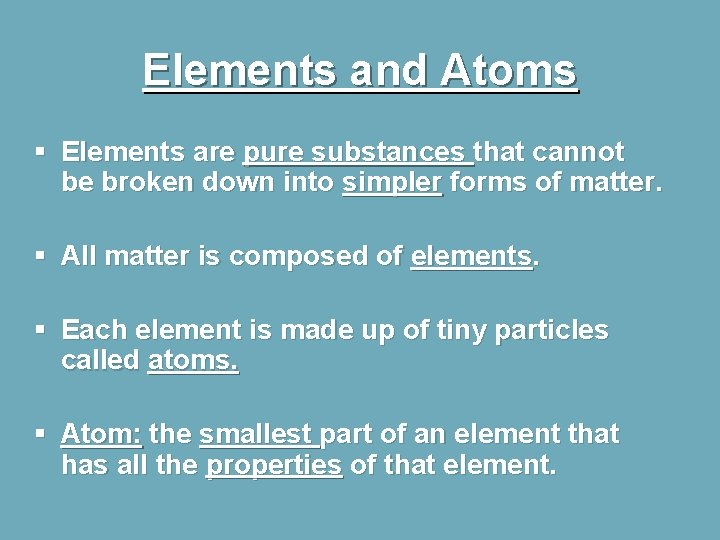 Elements and Atoms

▪ Elements are pure substances that cannot be broken down into simpler forms of matter.

▪ All matter is composed of elements.

▪ Each element is made up of tiny particles called atoms.

▪ Atom: the smallest part of an element that has all the properties of that element.